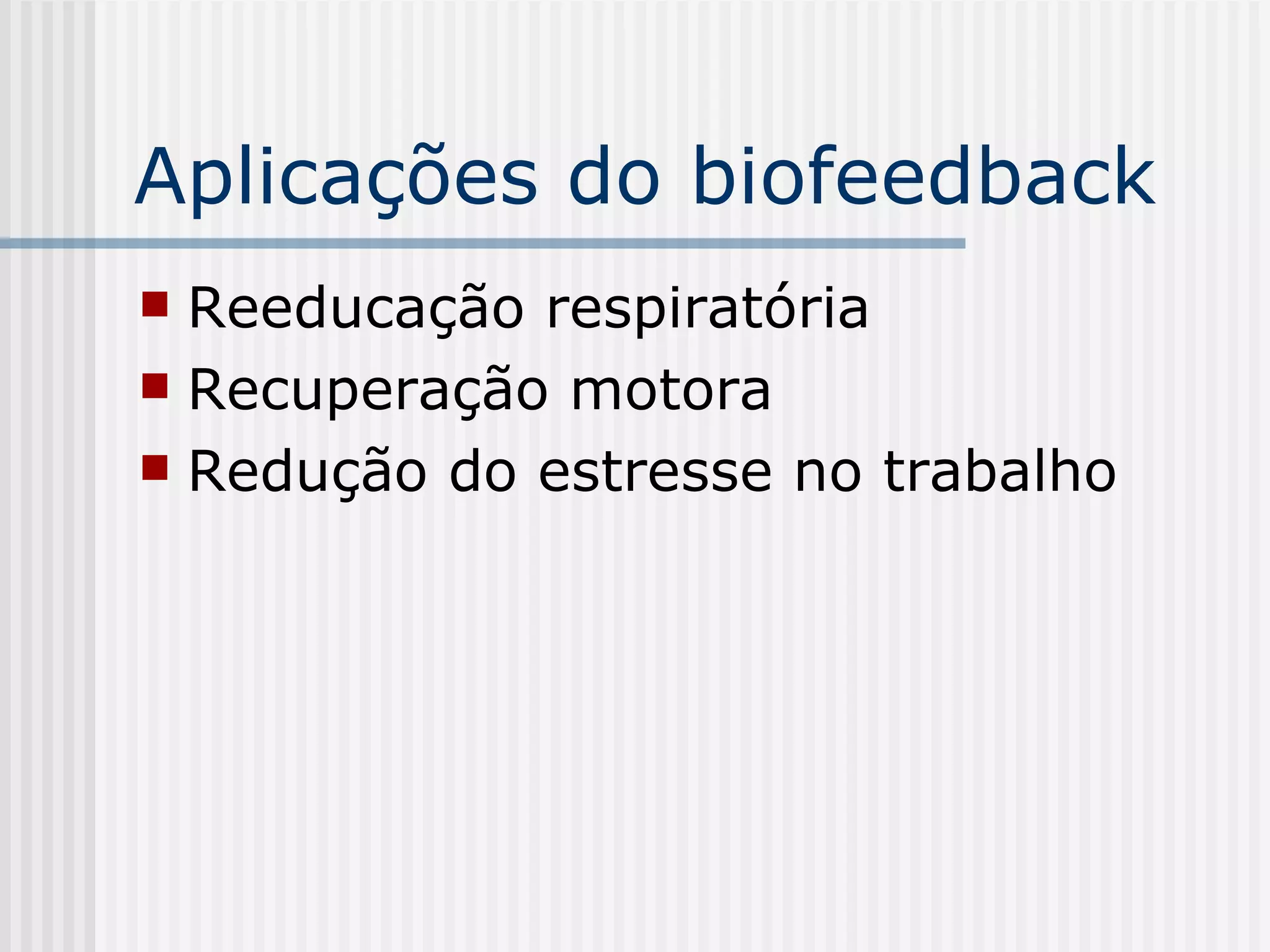 Aplicações do biofeedback

- Reeducação respiratória
- Recuperação motora
- Redução do estresse no trabalho